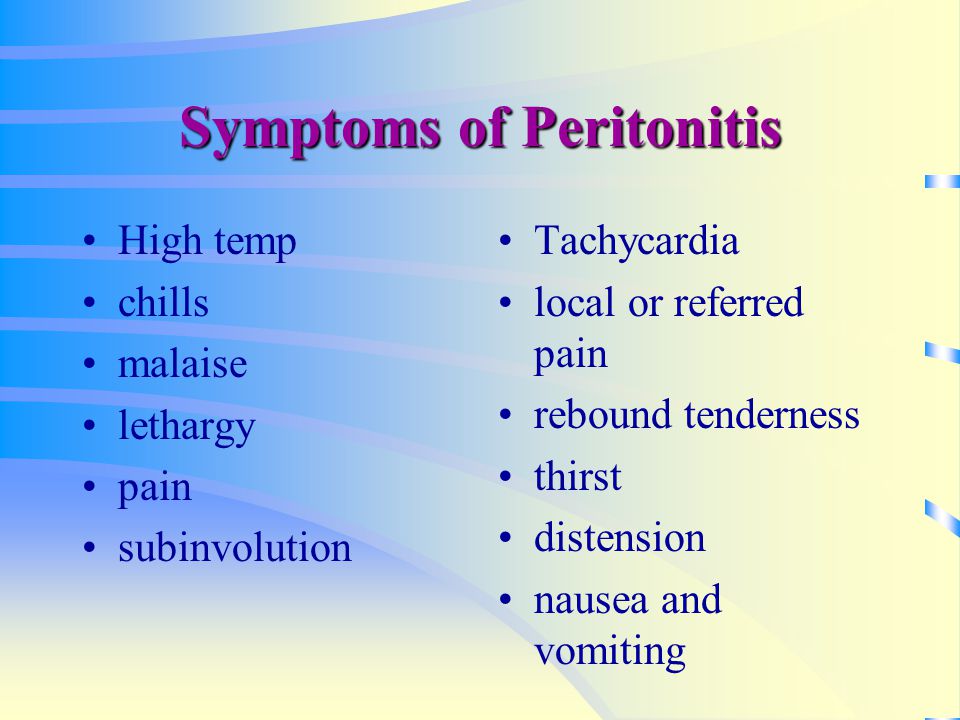 Symptoms of Peritonitis

• High temp
• chills
• malaise
• lethargy
• pain
• subinvolution

• Tachycardia
• local or referred pain
• rebound tenderness
• thirst
• distension
• nausea and vomiting